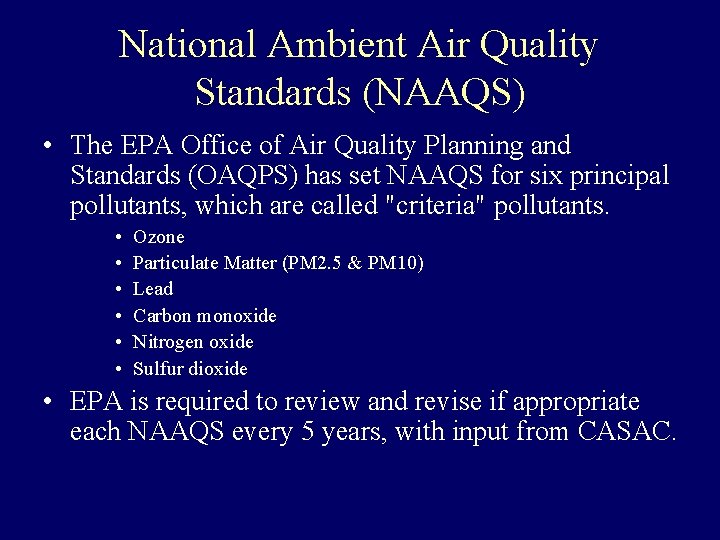 National Ambient Air Quality Standards (NAAQS)

• The EPA Office of Air Quality Planning and Standards (OAQPS) has set NAAQS for six principal pollutants, which are called "criteria" pollutants.

• Ozone
• Particulate Matter (PM2.5 & PM10)
• Lead
• Carbon monoxide
• Nitrogen oxide
• Sulfur dioxide

• EPA is required to review and revise if appropriate each NAAQS every 5 years, with input from CASAC.